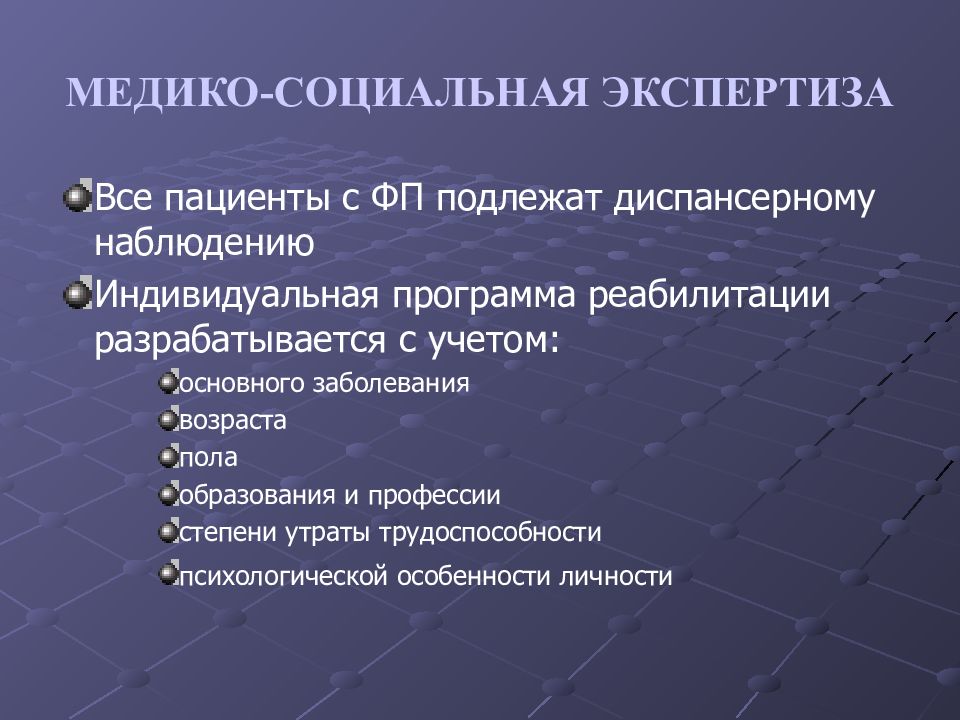 МЕДИКО-СОЦИАЛЬНАЯ ЭКСПЕРТИЗА

Все пациенты с ФП подлежат диспансерному наблюдению

Индивидуальная программа реабилитации разрабатывается с учетом:

основного заболевания

возраста

пола

образования и профессии

степени утраты трудоспособности

психологической особенности личности